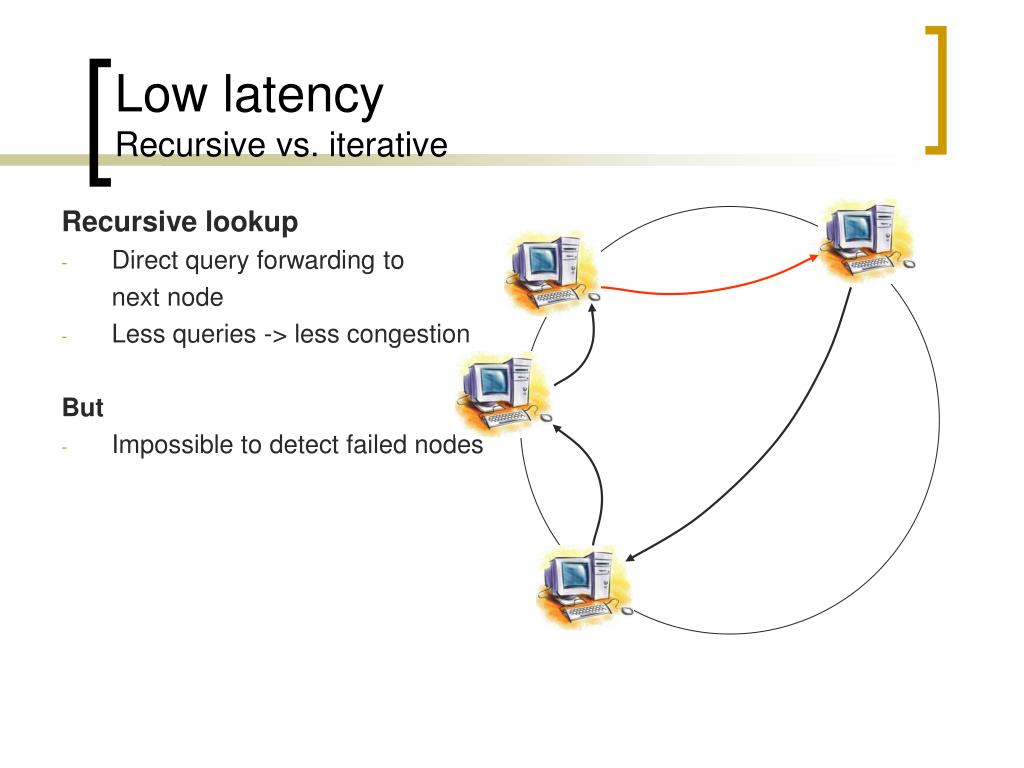 Low latency
Recursive vs. iterative

Recursive lookup
- Direct query forwarding to next node
- Less queries -> less congestion

But
- Impossible to detect failed nodes